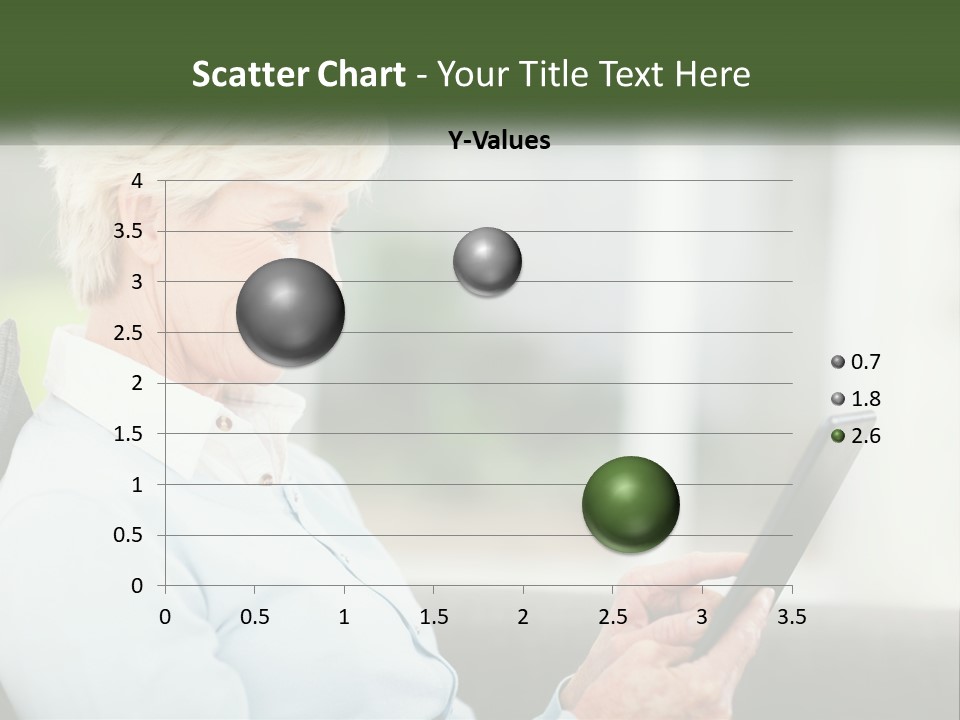 Scatter Chart - Your Title Text Here

Y-Values

4
3.5
3
2.5
2
1.5
1
0.5
0

0 0.5 1 1.5 2 2.5 3 3.5

0.7
1.8
2.6